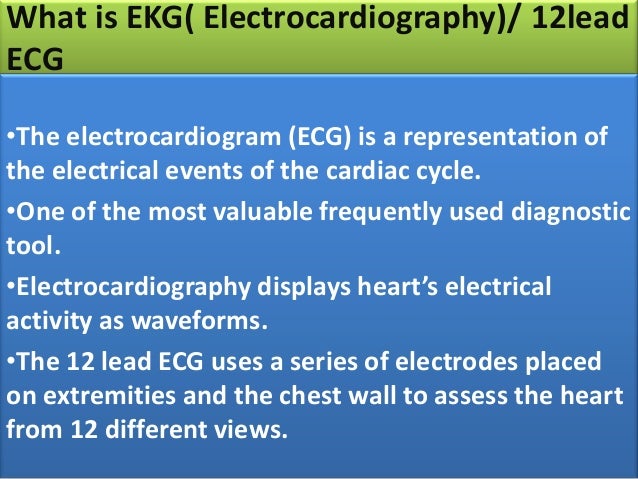 What is EKG( Electrocardiography)/ 12lead ECG

•The electrocardiogram (ECG) is a representation of the electrical events of the cardiac cycle.

•One of the most valuable frequently used diagnostic tool.

•Electrocardiography displays heart's electrical activity as waveforms.

•The 12 lead ECG uses a series of electrodes placed on extremities and the chest wall to assess the heart from 12 different views.